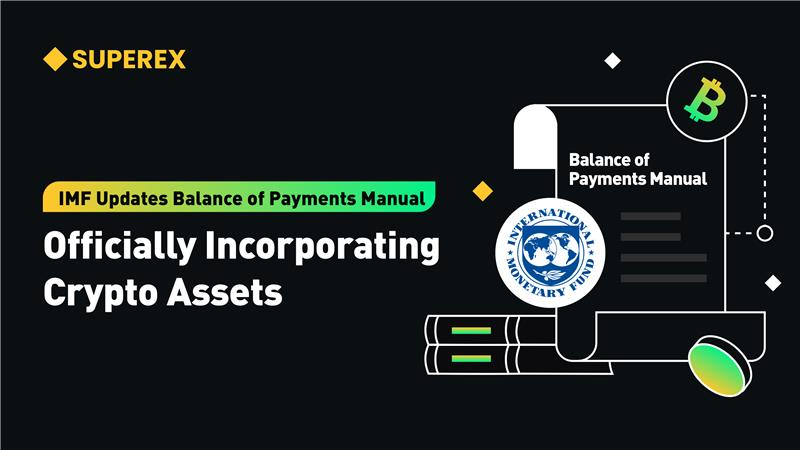 SUPEREX

IMF Updates Balance of Payments Manual

Officially Incorporating Crypto Assets

Balance of Payments Manual

INTERNATIONAL MONETARY FUND